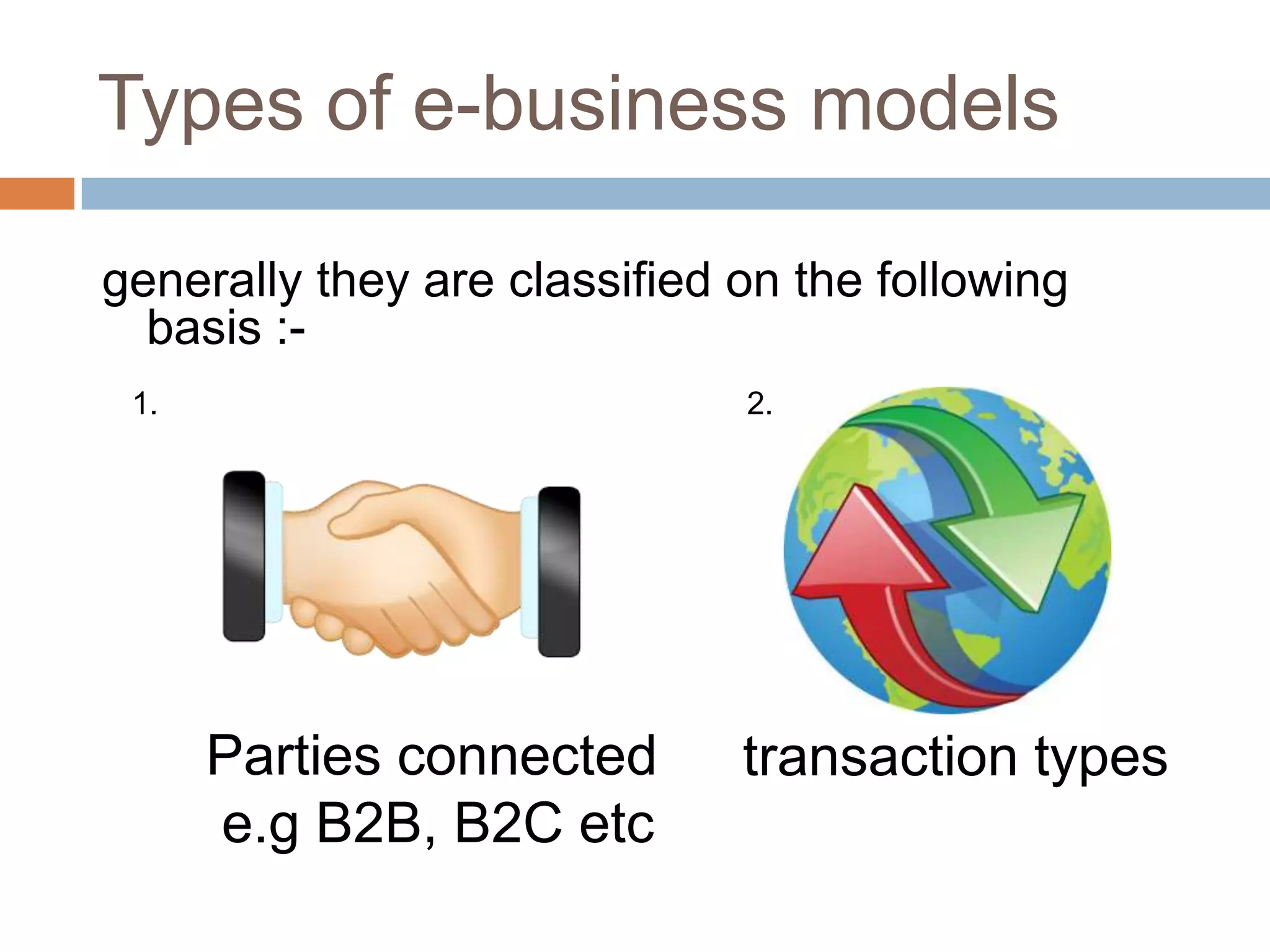 Types of e-business models

generally they are classified on the following basis :-

1.

Parties connected e.g B2B, B2C etc

2.

transaction types